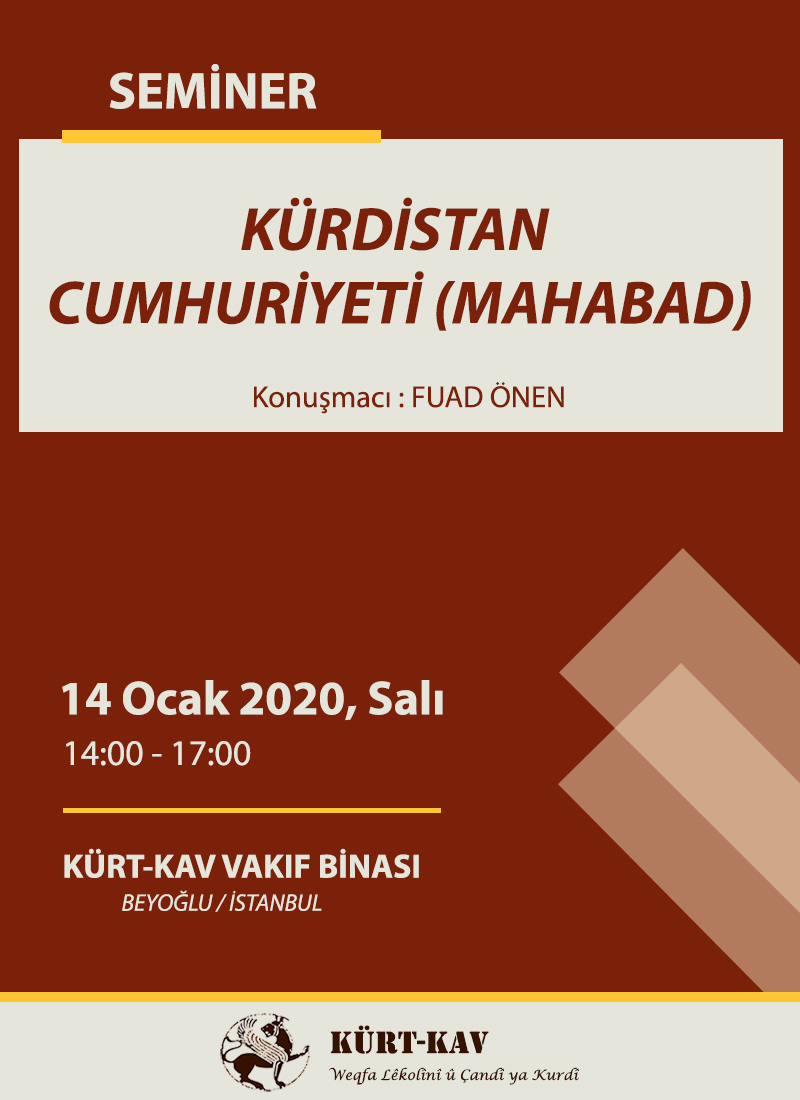 SEMİNER

KÜRDİSTAN CUMHURİYETİ (MAHABAD)

Konuşmacı : FUAD ÖNEN

14 Ocak 2020, Salı
14:00 - 17:00

KÜRT-KAV VAKIF BİNASI
BEYOĞLU / İSTANBUL

KÜRT-KAV
Weqfa Lêkolînî û Çandî ya Kurdî